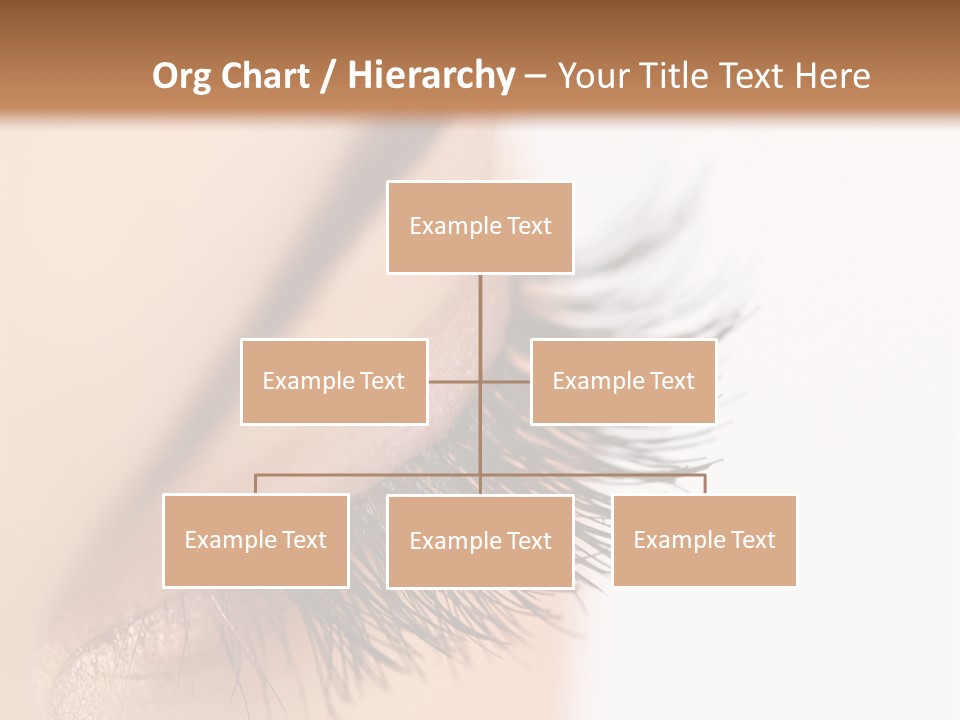 Org Chart / Hierarchy – Your Title Text Here

Example Text

Example Text

Example Text

Example Text

Example Text

Example Text